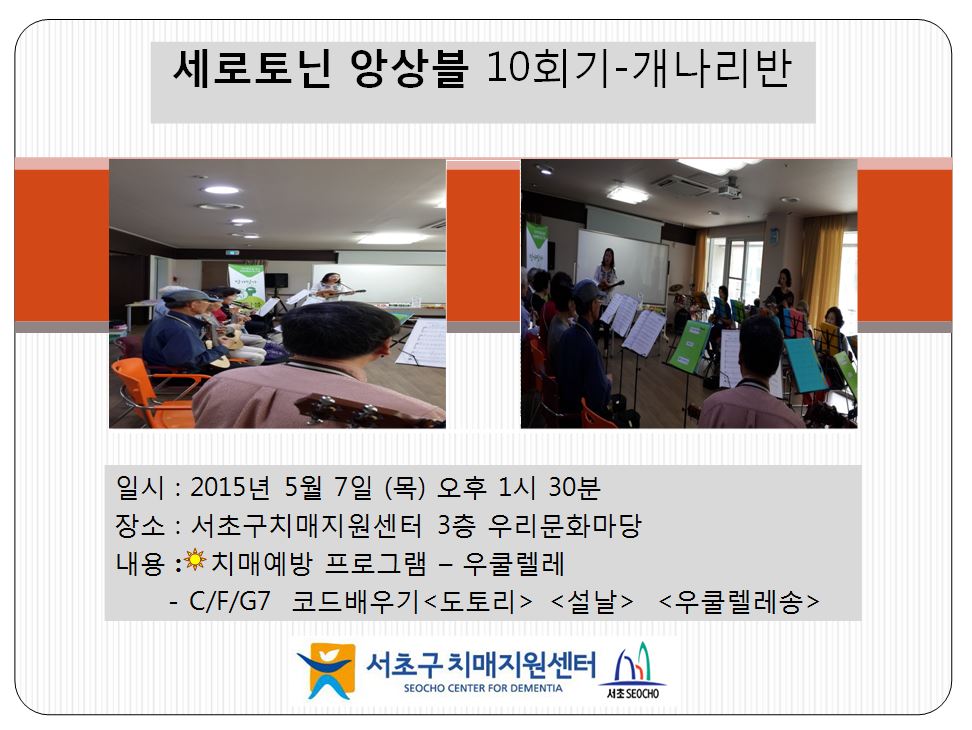 세로토닌 앙상블 10회기-개나리반

일시 : 2015년 5월 7일 (목) 오후 1시 30분
장소 : 서초구치매지원센터 3층 우리문화마당
내용 : 치매예방 프로그램 – 우쿨렐레
- C/F/G7 코드배우기<도토리> <설날> <우쿨렐레송>

서초구 치매지원센터
SEOCHO CENTER FOR DEMENTIA
서초 SEOCHO